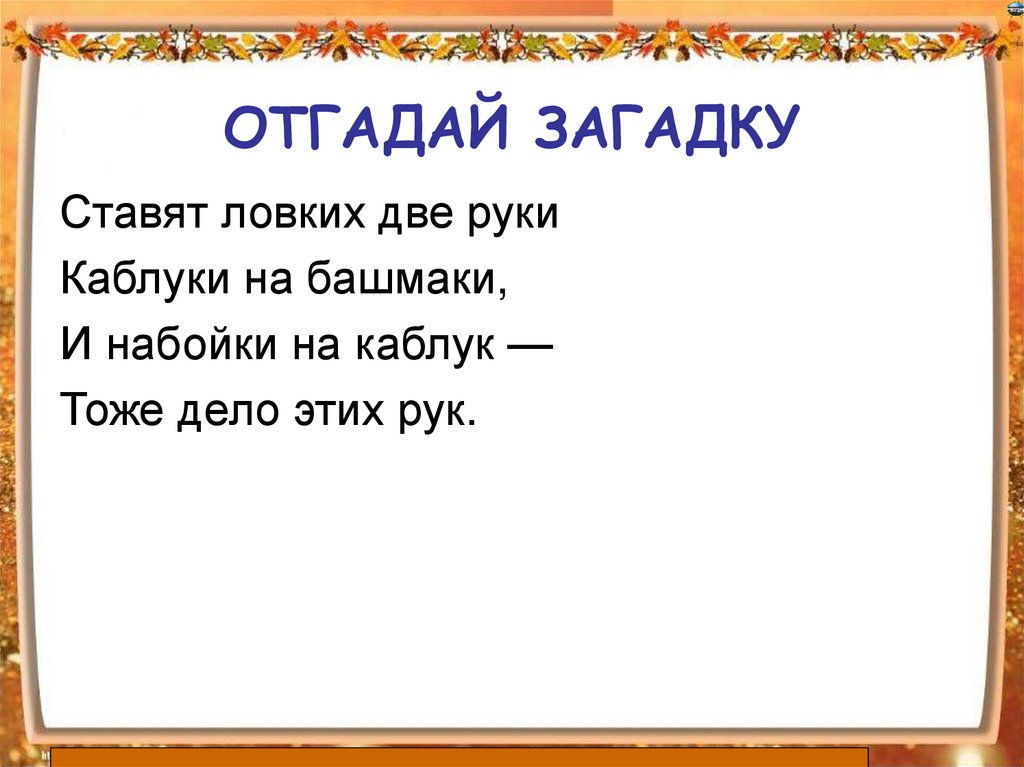 ОТГАДАЙ ЗАГАДКУ

Ставят ловких две руки
Каблуки на башмаки,
И набойки на каблук —
Тоже дело этих рук.